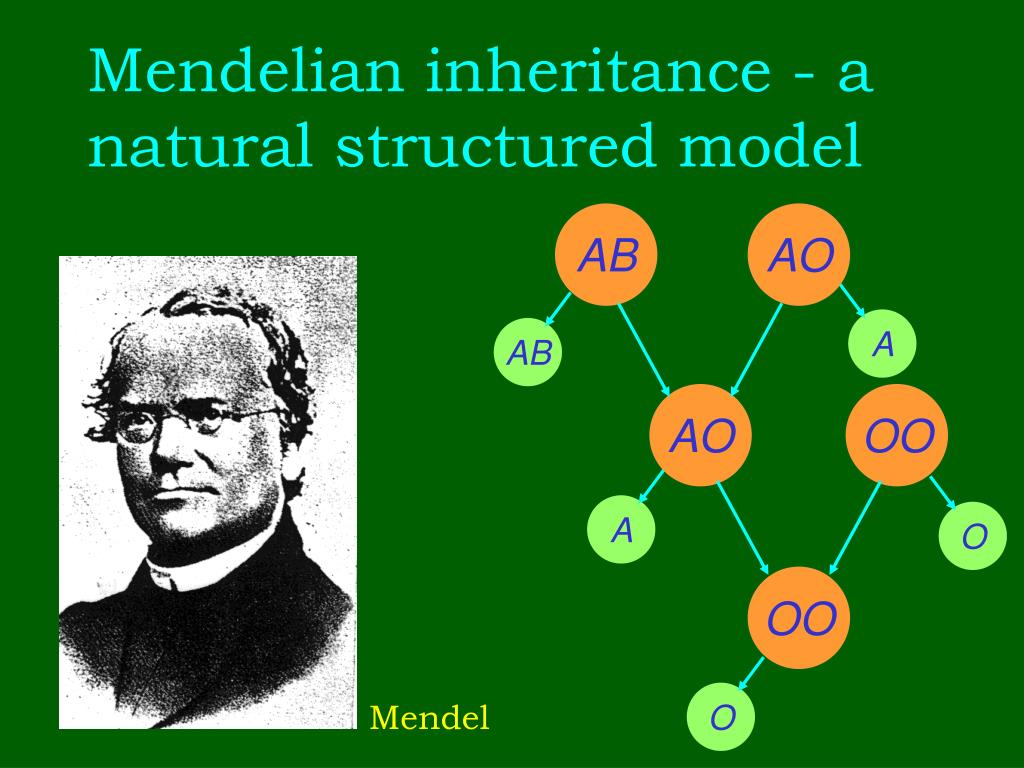 Mendelian inheritance - a natural structured model

AB
AO
AB
A
AO
OO
A
O
OO
O

Mendel